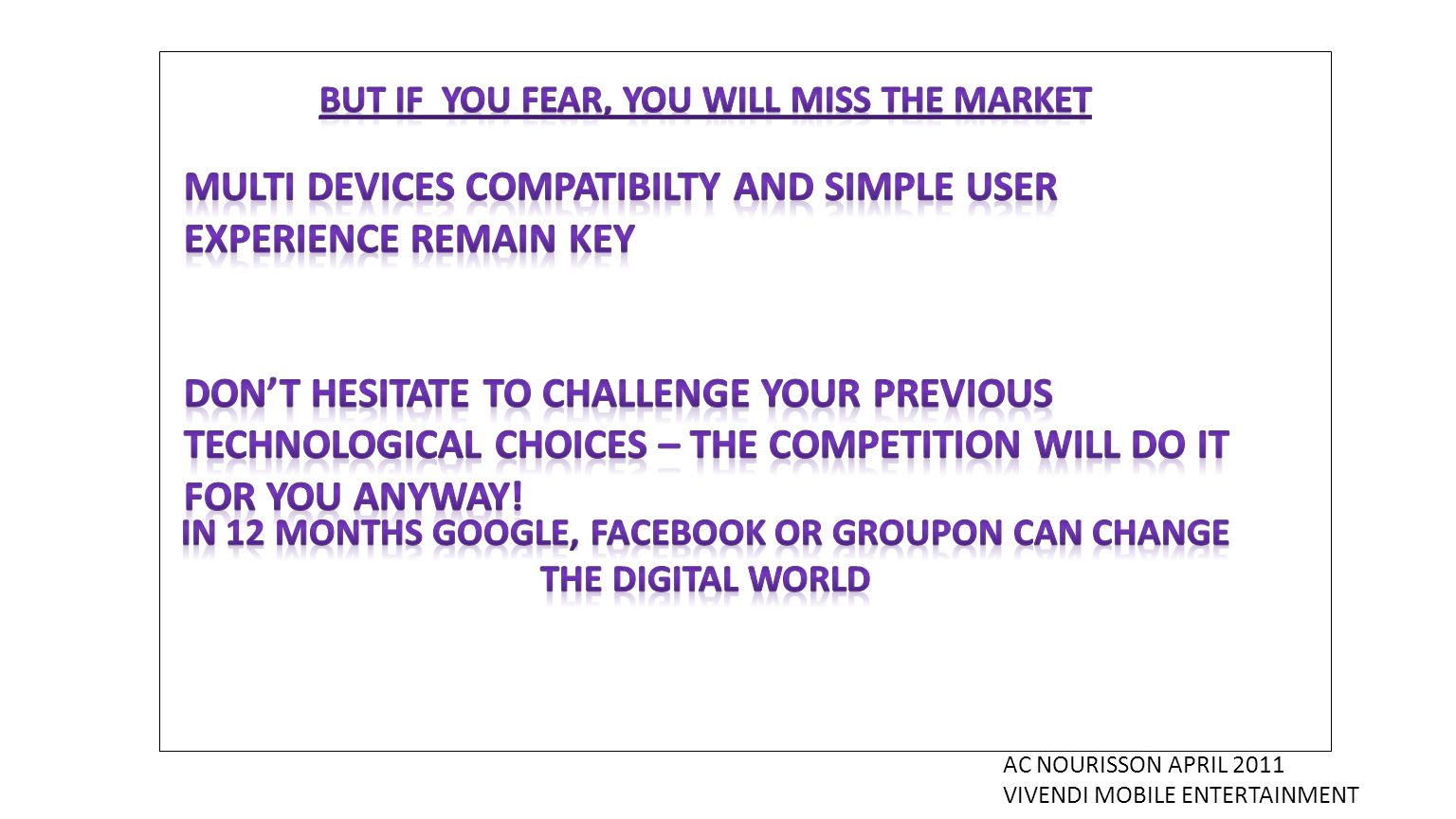 BUT IF YOU FEAR, YOU WILL MISS THE MARKET

MULTI DEVICES COMPATIBILTY AND SIMPLE USER EXPERIENCE REMAIN KEY

DON'T HESITATE TO CHALLENGE YOUR PREVIOUS TECHNOLOGICAL CHOICES – THE COMPETITION WILL DO IT FOR YOU ANYWAY!

IN 12 MONTHS GOOGLE, FACEBOOK OR GROUPON CAN CHANGE THE DIGITAL WORLD

AC NOURISSON APRIL 2011
VIVENDI MOBILE ENTERTAINMENT